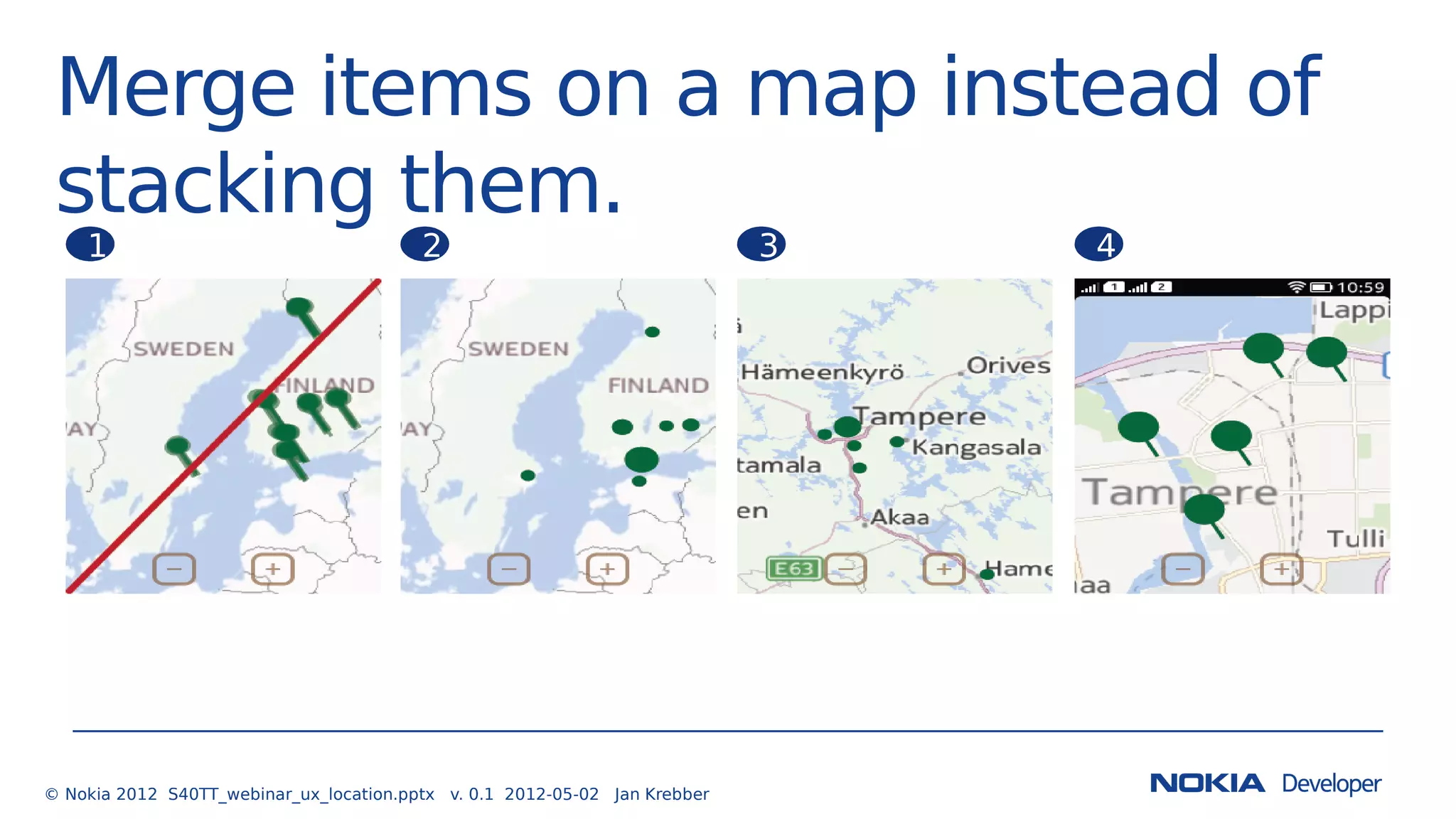 Merge items on a map instead of stacking them.

1

SWEDEN
FINLAND
AY
−
+

2

SWEDEN
FINLAND
AY
−
+

3

Hämeenkyrö
Orives
Tampere
Kangasala
tamala
en
Akaa
E63
−
+
Hame

4

1 2 10:59
Lappi
Tampere
Tulli
aa
−
+

© Nokia 2012 S40TT_webinar_ux_location.pptx v. 0.1 2012-05-02 Jan Krebber

NOKIA Developer